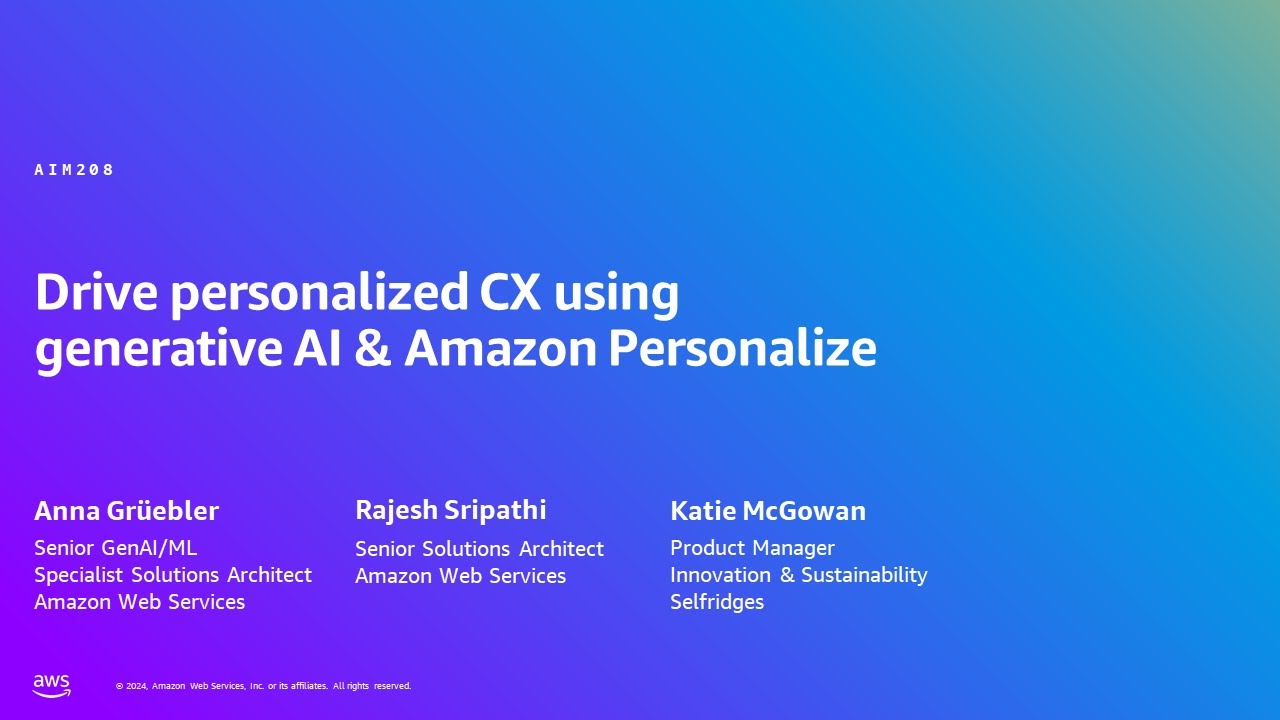 AIM208

Drive personalized CX using generative AI & Amazon Personalize

Anna Grüebler
Senior GenAI/ML
Specialist Solutions Architect
Amazon Web Services

Rajesh Sripathi
Senior Solutions Architect
Amazon Web Services

Katie McGowan
Product Manager
Innovation & Sustainability
Selfridges

aws

© 2024, Amazon Web Services, Inc. or its affiliates. All rights reserved.